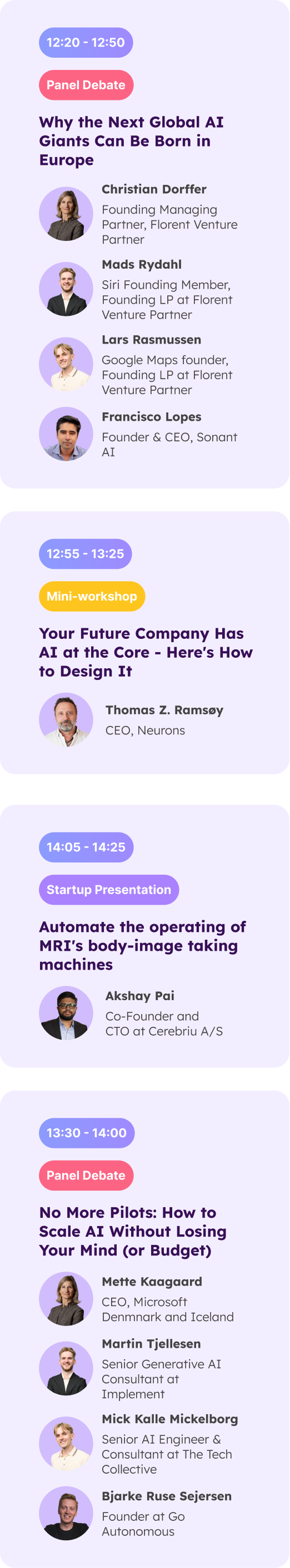 12:20 - 12:50

Panel Debate

Why the Next Global AI Giants Can Be Born in Europe

Christian Dorffer
Founding Managing Partner, Florent Venture Partner

Mads Rydahl
Siri Founding Member, Founding LP at Florent Venture Partner

Lars Rasmussen
Google Maps founder, Founding LP at Florent Venture Partner

Francisco Lopes
Founder & CEO, Sonant AI

12:55 - 13:25

Mini-workshop

Your Future Company Has AI at the Core - Here's How to Design It

Thomas Z. Ramsøy
CEO, Neurons

14:05 - 14:25

Startup Presentation

Automate the operating of MRI's body-image taking machines

Akshay Pai
Co-Founder and CTO at Cerebriu A/S

13:30 - 14:00

Panel Debate

No More Pilots: How to Scale AI Without Losing Your Mind (or Budget)

Mette Kaagaard
CEO, Microsoft Denmnark and Iceland

Martin Tjellesen
Senior Generative AI Consultant at Implement

Mick Kalle Mickelborg
Senior AI Engineer & Consultant at The Tech Collective

Bjarke Ruse Sejersen
Founder at Go Autonomous